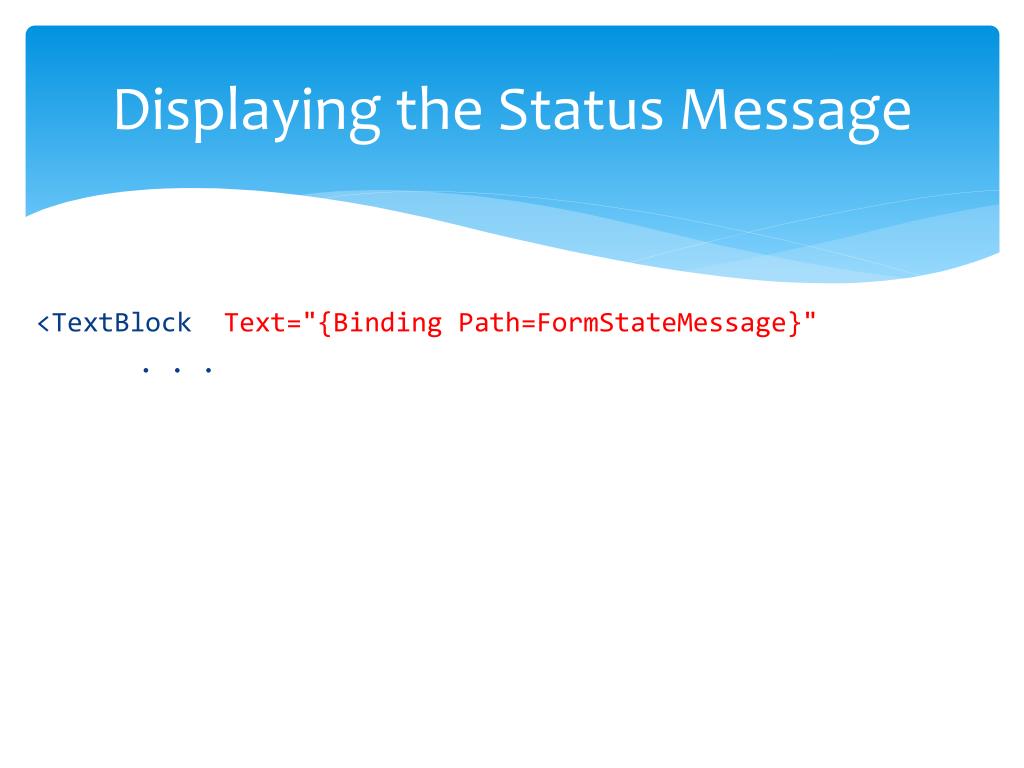 Displaying the Status Message

<TextBlock Text="{Binding Path=FormStateMessage}"
. . .